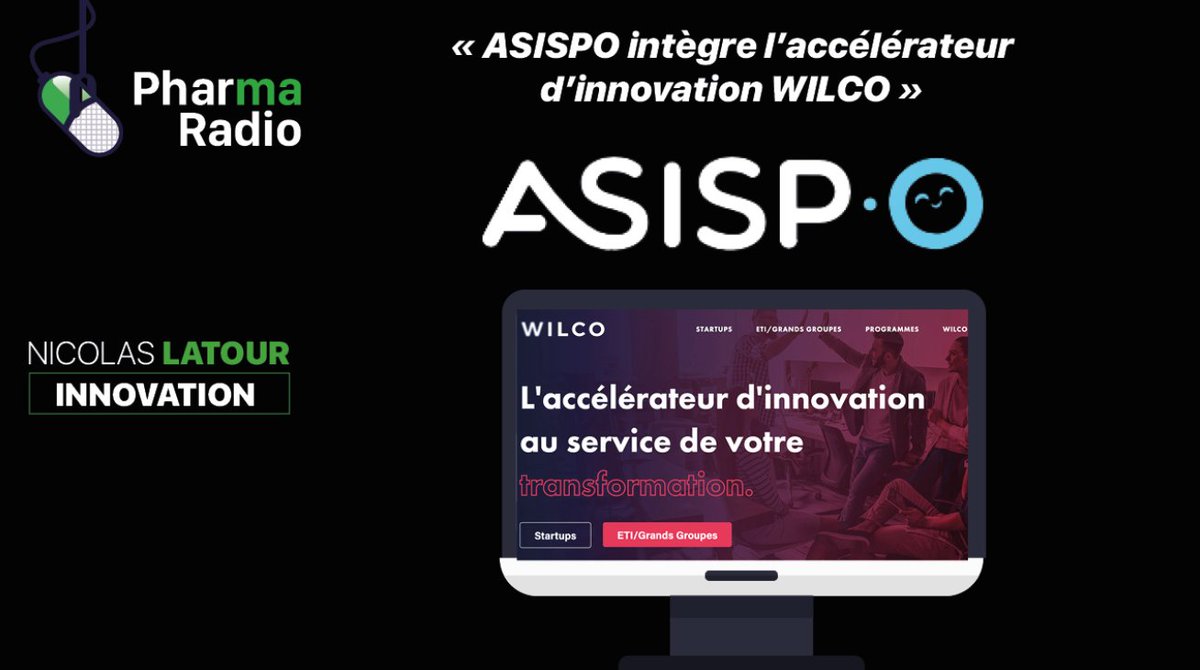 Pharma Radio

« ASISPO intègre l'accélérateur d'innovation WILCO »

ASISP·O

NICOLAS LATOUR
INNOVATION

WILCO STARTUPS ETI/GRANDS GROUPES PROGRAMMES WILCO

L'accélérateur d'innovation au service de votre transformation.

Startups ETI/Grands Groupes